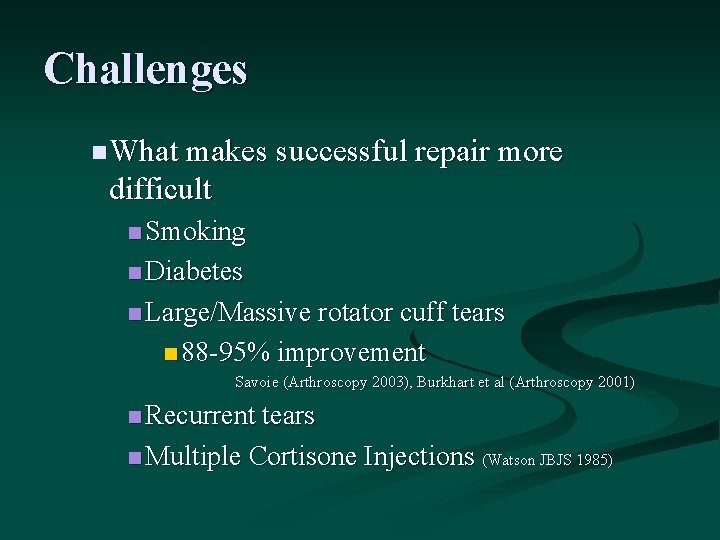 Challenges

What makes successful repair more difficult

Smoking

Diabetes

Large/Massive rotator cuff tears

88-95% improvement

Savoie (Arthroscopy 2003), Burkhart et al (Arthroscopy 2001)

Recurrent tears

Multiple Cortisone Injections (Watson JBJS 1985)